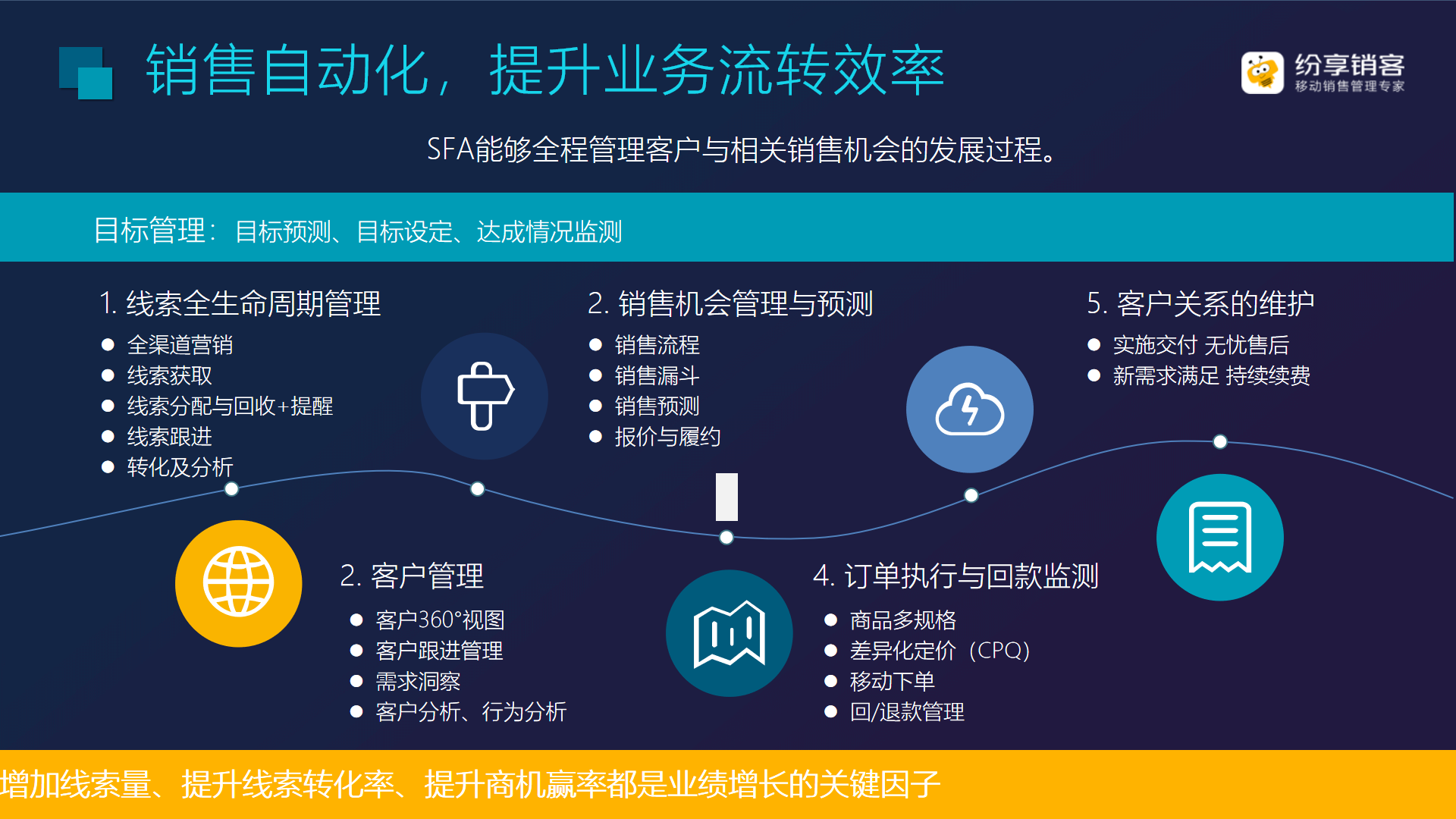 销售自动化，提升业务流转效率

纷享销客
移动销售管理专家

SFA能够全程管理客户与相关销售机会的发展过程。

目标管理：目标预测、目标设定、达成情况监测

1. 线索全生命周期管理
● 全渠道营销
● 线索获取
● 线索分配与回收+提醒
● 线索跟进
● 转化及分析

2. 销售机会管理与预测
● 销售流程
● 销售漏斗
● 销售预测
● 报价与履约

5. 客户关系的维护
● 实施交付 无忧售后
● 新需求满足 持续续费

2. 客户管理
● 客户360°视图
● 客户跟进管理
● 需求洞察
● 客户分析、行为分析

4. 订单执行与回款监测
● 商品多规格
● 差异化定价（CPQ）
● 移动下单
● 回/退款管理

增加线索量、提升线索转化率、提升商机赢率都是业绩增长的关键因子